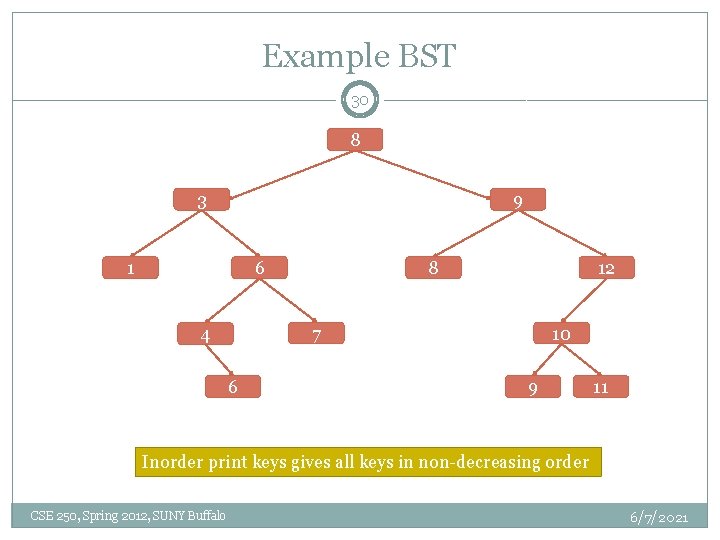 Example BST

30

8

3

9

1

6

8

12

4

7

10

6

9

11

Inorder print keys gives all keys in non-decreasing order

CSE 250, Spring 2012, SUNY Buffalo

6/7/2021